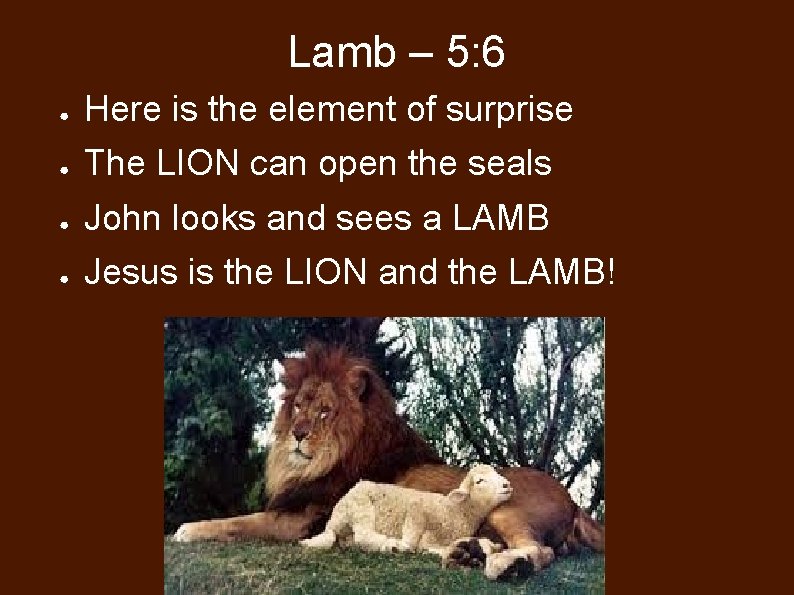 Lamb – 5:6

- Here is the element of surprise
- The LION can open the seals
- John looks and sees a LAMB
- Jesus is the LION and the LAMB!